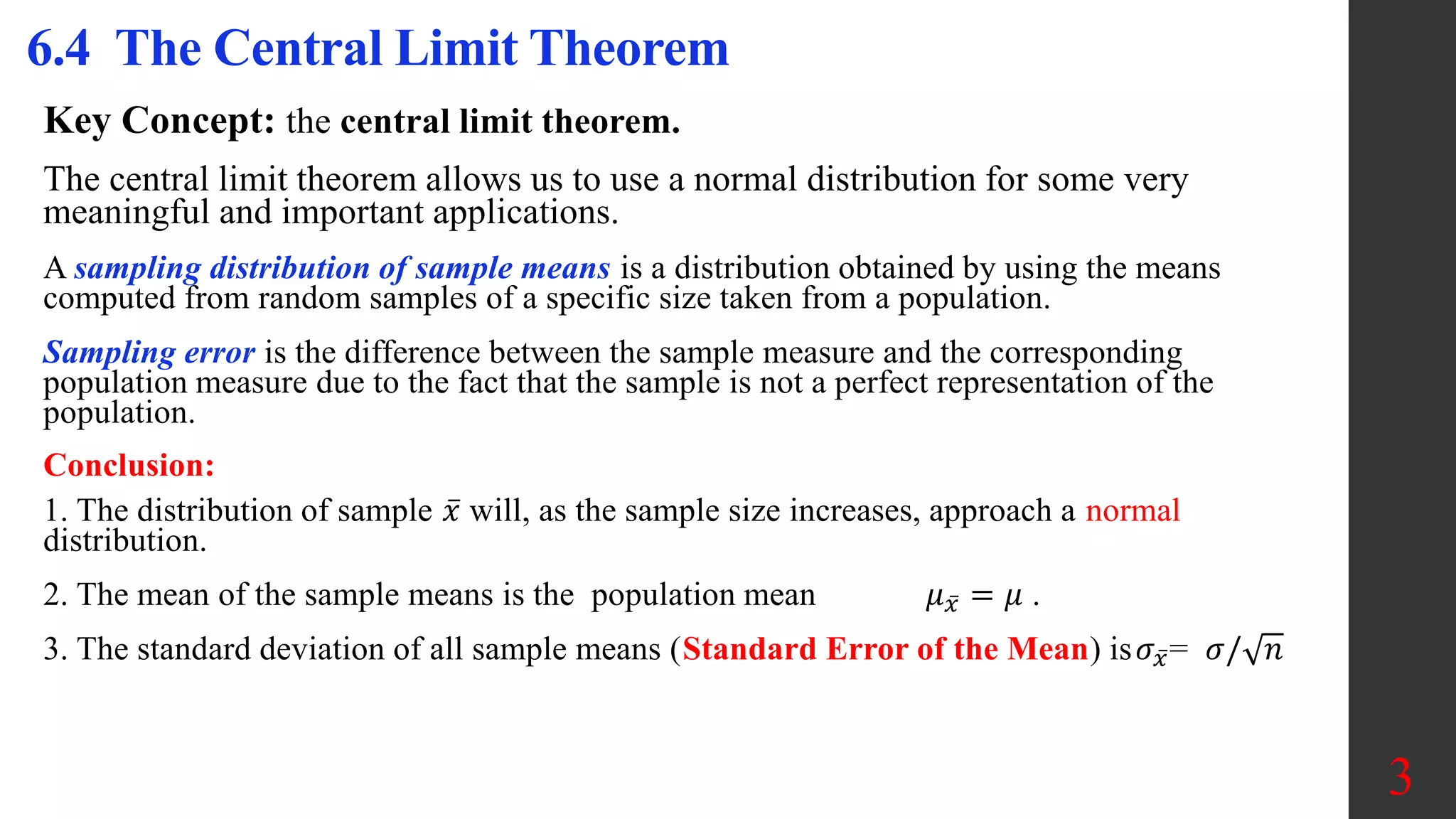 6.4 The Central Limit Theorem

Key Concept: the central limit theorem.

The central limit theorem allows us to use a normal distribution for some very meaningful and important applications.

A sampling distribution of sample means is a distribution obtained by using the means computed from random samples of a specific size taken from a population.

Sampling error is the difference between the sample measure and the corresponding population measure due to the fact that the sample is not a perfect representation of the population.

Conclusion:

1. The distribution of sample $\bar{x}$ will, as the sample size increases, approach a normal distribution.

2. The mean of the sample means is the population mean $\mu_{\bar{x}} = \mu$ .

3. The standard deviation of all sample means (Standard Error of the Mean) is $\sigma_{\bar{x}} = \sigma/\sqrt{n}$

3